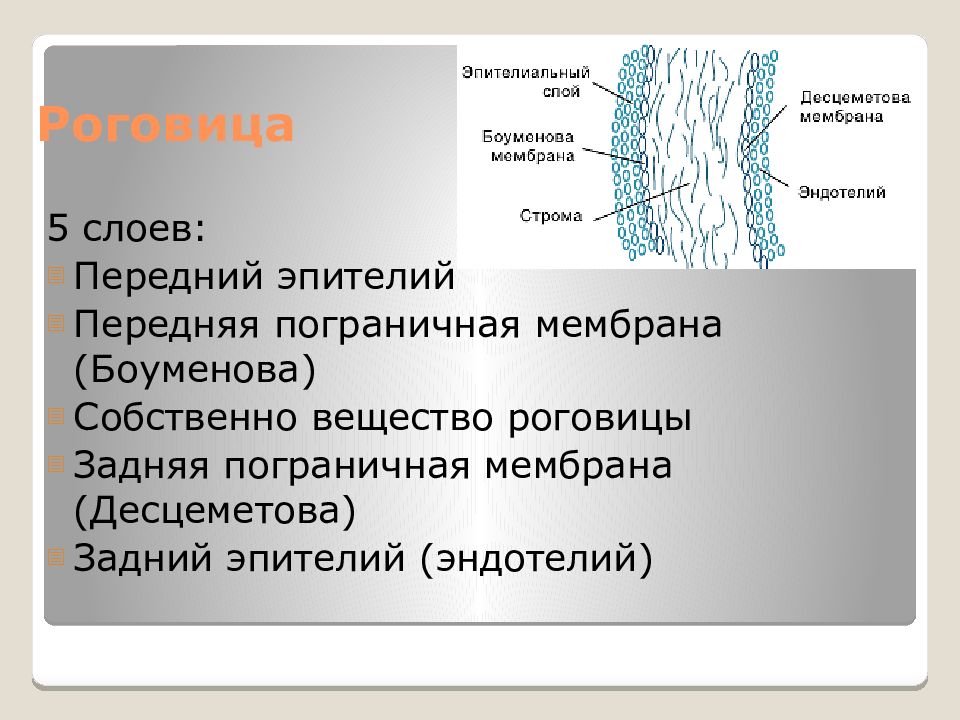 Роговица

Эпителиальный слой
Боуменова мембрана
Строма
Десцеметова мембрана
Эндотелий

5 слоев:
Передний эпителий
Передняя пограничная мембрана (Боуменова)
Собственно вещество роговицы
Задняя пограничная мембрана (Десцеметова)
Задний эпителий (эндотелий)